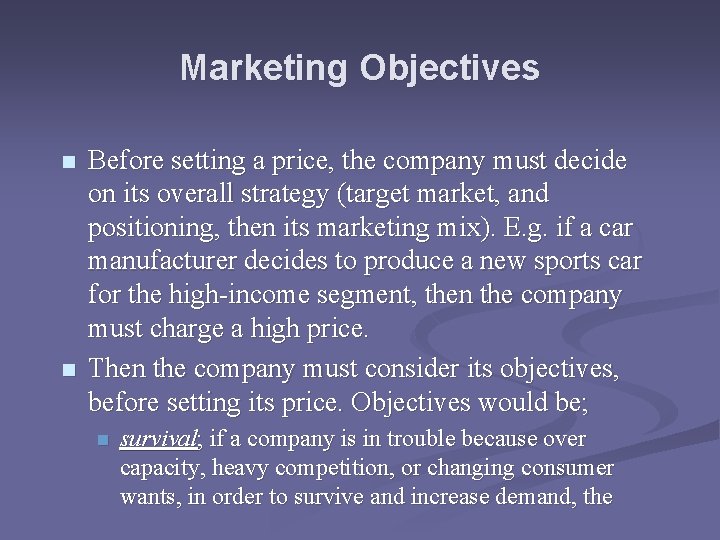 Marketing Objectives

Before setting a price, the company must decide on its overall strategy (target market, and positioning, then its marketing mix). E.g. if a car manufacturer decides to produce a new sports car for the high-income segment, then the company must charge a high price.

Then the company must consider its objectives, before setting its price. Objectives would be;

survival; if a company is in trouble because over capacity, heavy competition, or changing consumer wants, in order to survive and increase demand, the